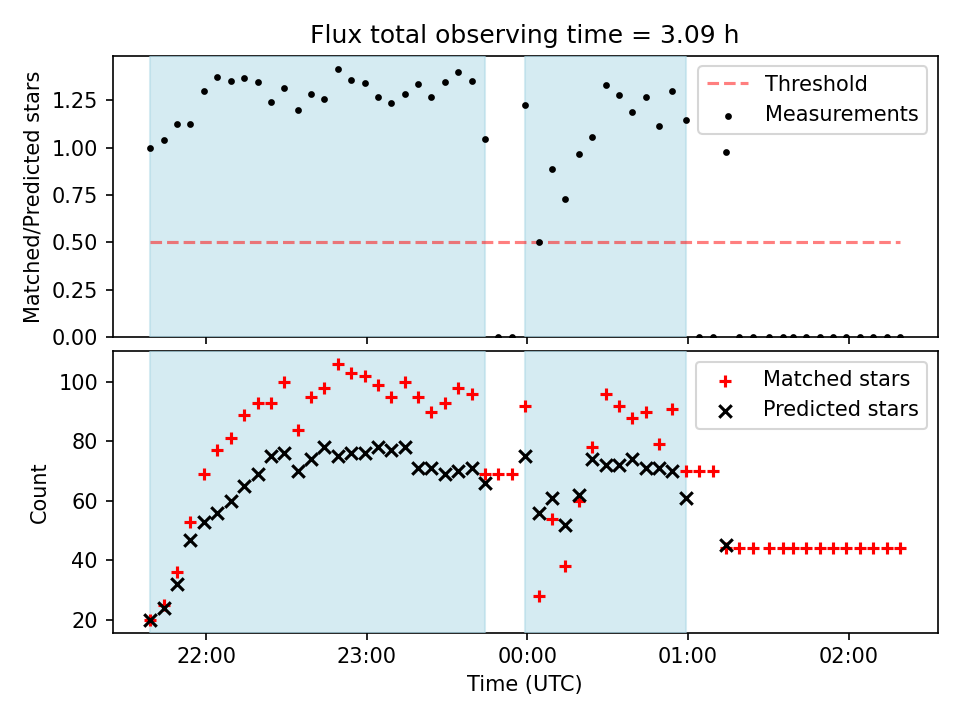 Flux total observing time = 3.09 h

Matched/Predicted stars

1.25
1.00
0.75
0.50
0.25
0.00

Threshold
Measurements

Count

100
80
60
40
20

Matched stars
Predicted stars

22:00
23:00
00:00
01:00
02:00

Time (UTC)